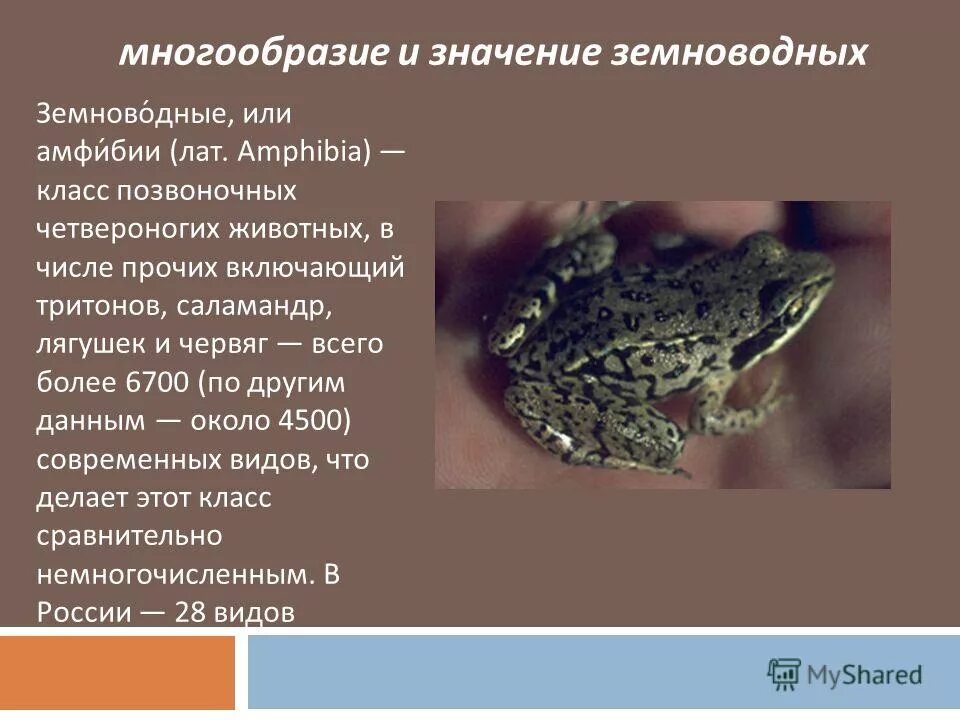 многообразие и значение земноводных

Земново́дные, или амфи́бии (лат. Amphibia) — класс позвоночных четвероногих животных, в числе прочих включающий тритонов, саламандр, лягушек и червяг — всего более 6700 (по другим данным — около 4500) современных видов, что делает этот класс сравнительно немногочисленным. В России — 28 видов

MyShared